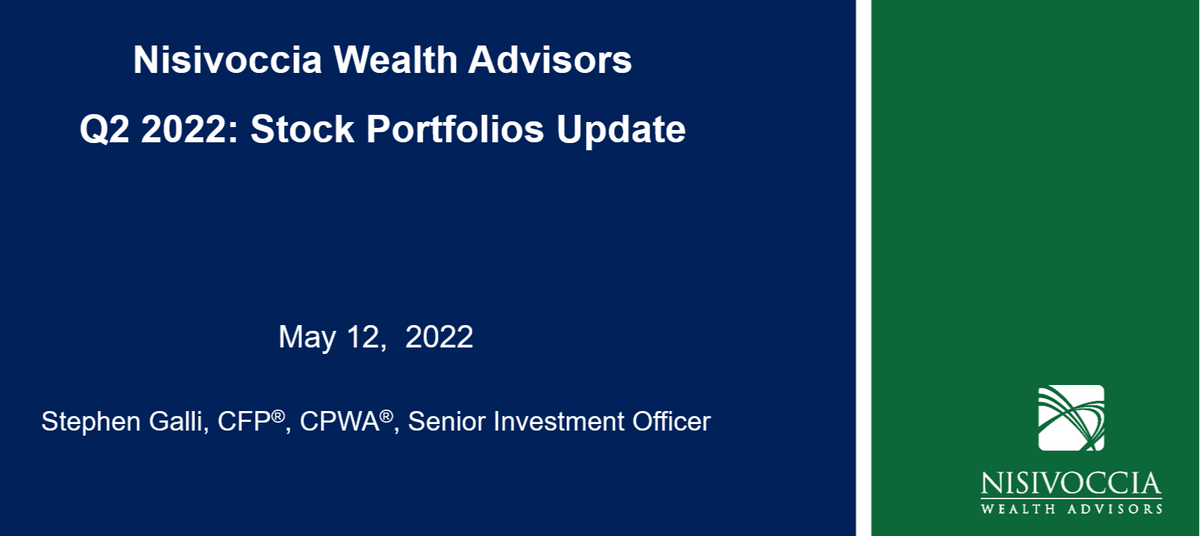 Nisivoccia Wealth Advisors

Q2 2022: Stock Portfolios Update

May 12, 2022

Stephen Galli, CFP®, CPWA®, Senior Investment Officer

NISIVOCCIA
WEALTH ADVISORS